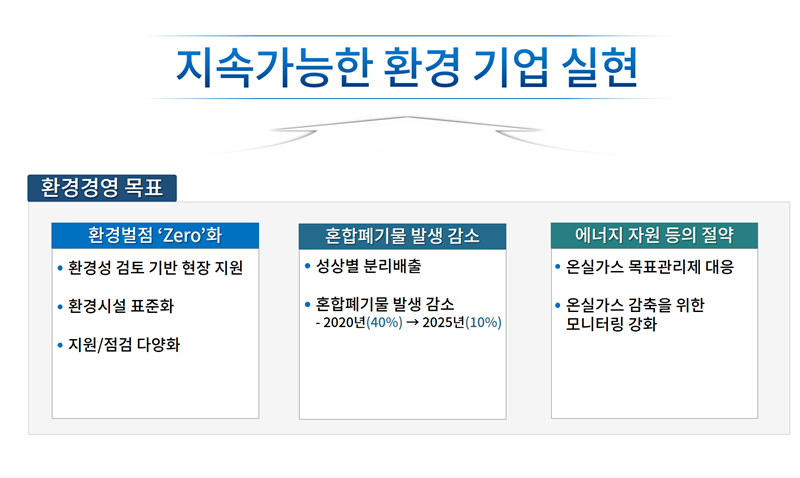 지속가능한 환경 기업 실현

환경경영 목표

환경벌점 ‘Zero’화

• 환경성 검토 기반 현장 지원

• 환경시설 표준화

• 지원/점검 다양화

혼합폐기물 발생 감소

• 성상별 분리배출

• 혼합폐기물 발생 감소
- 2020년(40%) → 2025년(10%)

에너지 자원 등의 절약

• 온실가스 목표관리제 대응

• 온실가스 감축을 위한 모니터링 강화